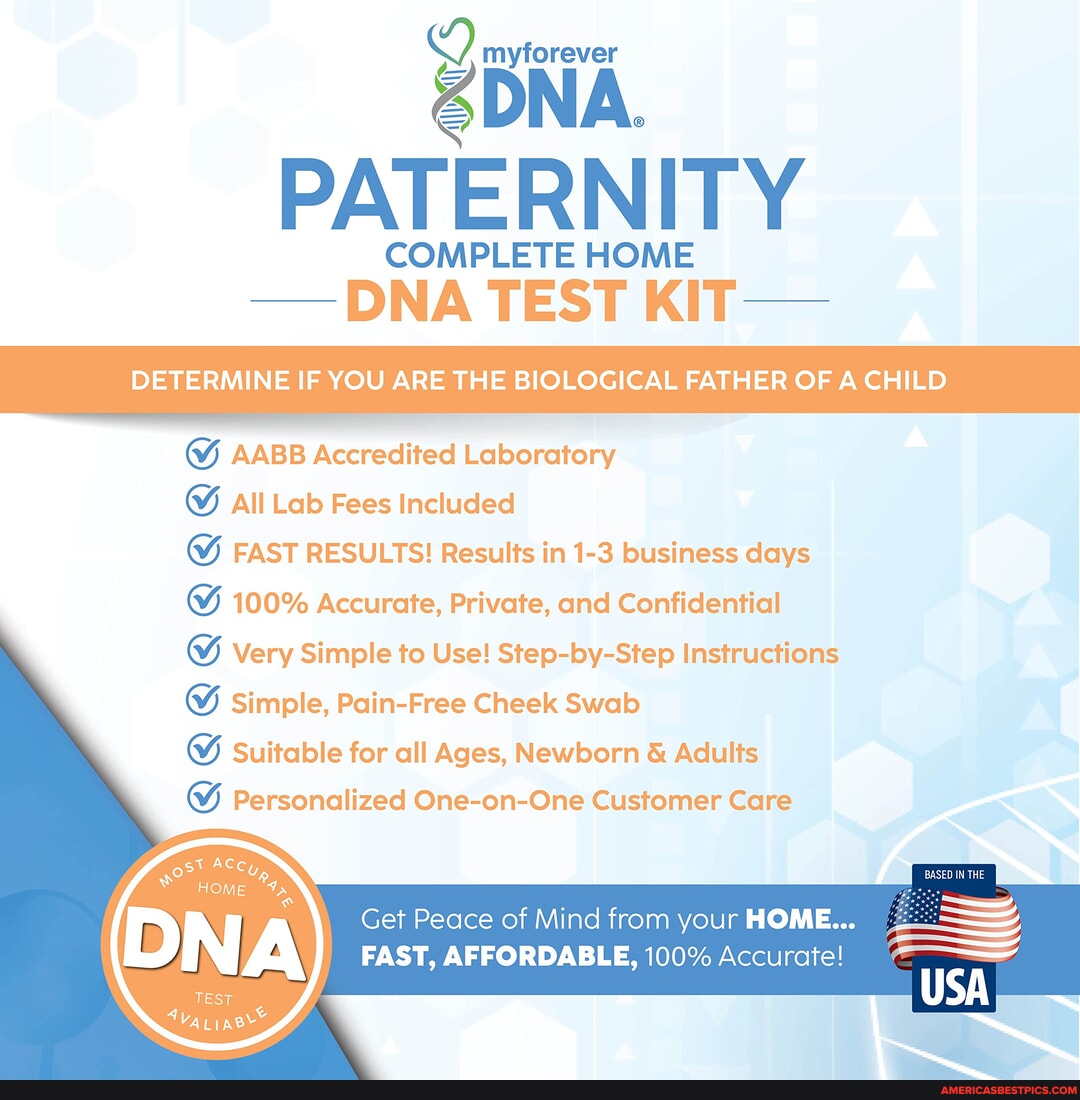 myforever DNA®

PATERNITY
COMPLETE HOME
DNA TEST KIT

DETERMINE IF YOU ARE THE BIOLOGICAL FATHER OF A CHILD

AABB Accredited Laboratory
All Lab Fees Included
FAST RESULTS! Results in 1-3 business days
100% Accurate, Private, and Confidential
Very Simple to Use! Step-by-Step Instructions
Simple, Pain-Free Cheek Swab
Suitable for all Ages, Newborn & Adults
Personalized One-on-One Customer Care

MOST ACCURATE HOME DNA TEST AVALIABLE

Get Peace of Mind from your HOME...
FAST, AFFORDABLE, 100% Accurate!

BASED IN THE USA

AMERICASBESTPICS.COM